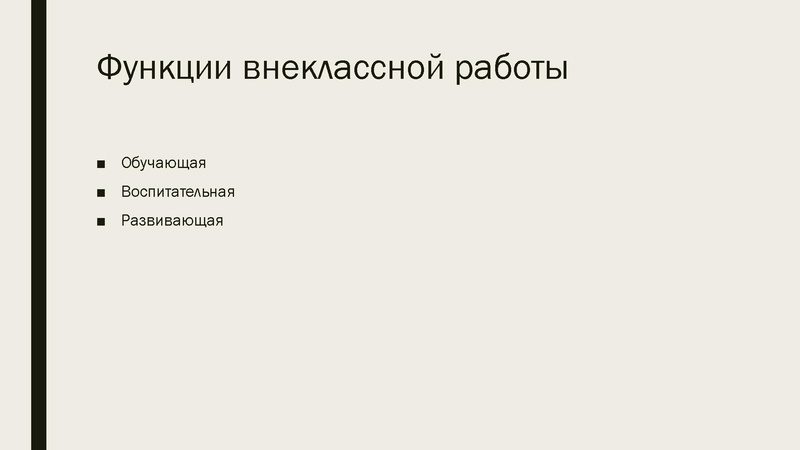 Функции внеклассной работы

■ Обучающая
■ Воспитательная
■ Развивающая